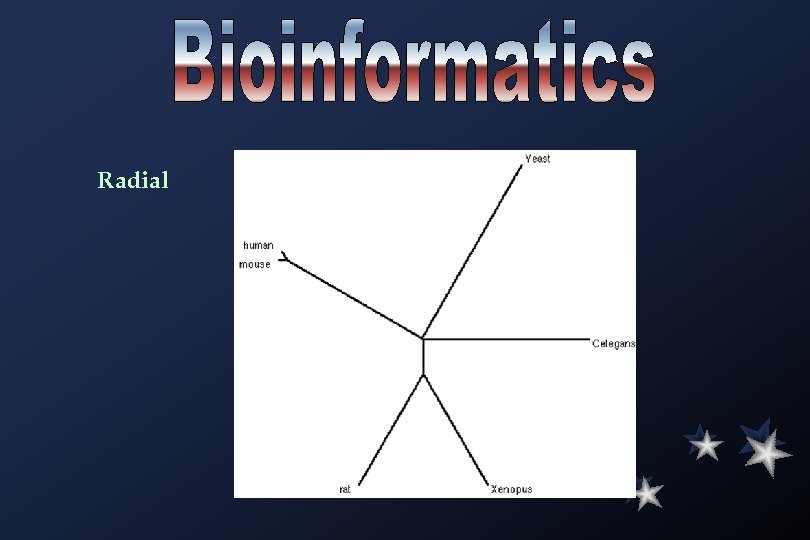 Bioinformatics

Radial

Yeast
human
mouse
Celegans
rat
Xenopus